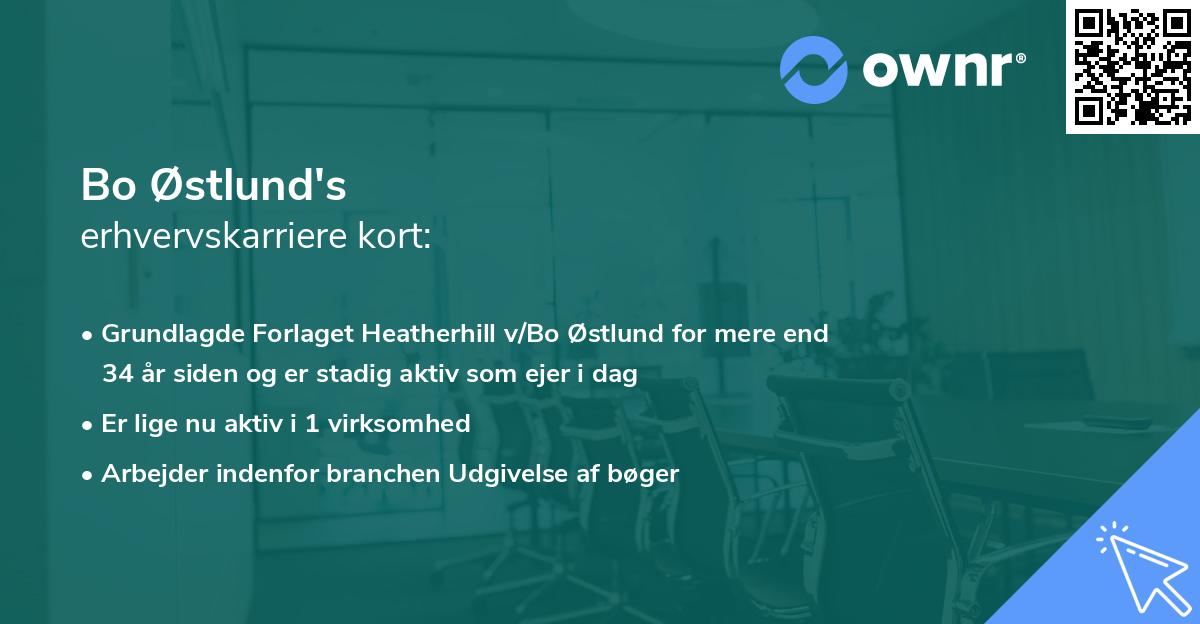 ownr®

Bo Østlund's
erhvervskarriere kort:

• Grundlagde Forlaget Heatherhill v/Bo Østlund for mere end 34 år siden og er stadig aktiv som ejer i dag

• Er lige nu aktiv i 1 virksomhed

• Arbejder indenfor branchen Udgivelse af bøger